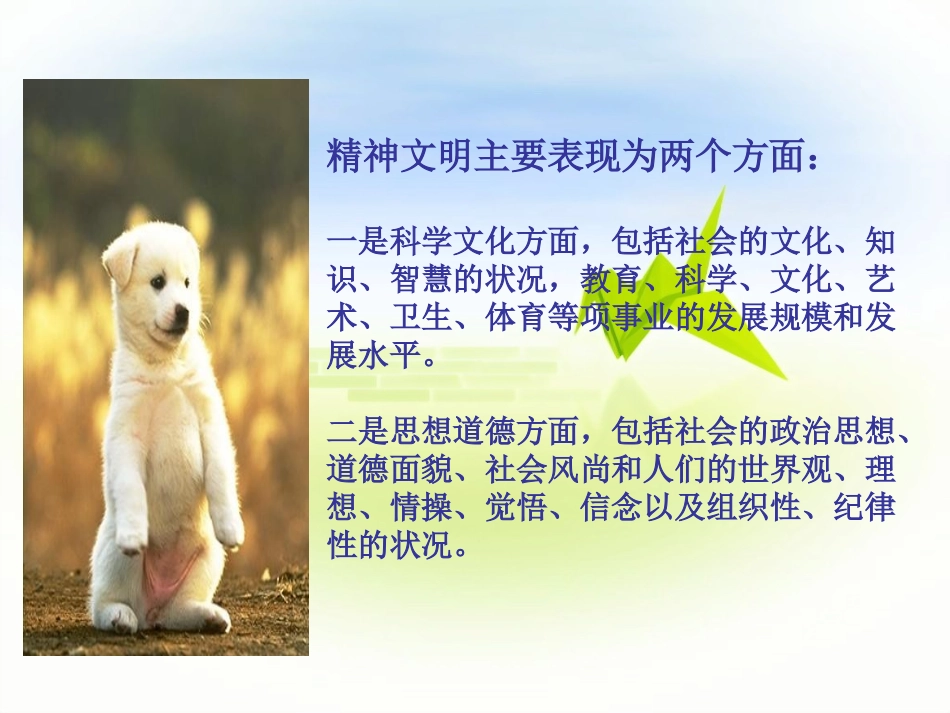 精神文明主要表现为两个方面：

一是科学文化方面，包括社会的文化、知识、智慧的状况，教育、科学、文化、艺术、卫生、体育等项事业的发展规模和发展水平。

二是思想道德方面，包括社会的政治思想、道德面貌、社会风尚和人们的世界观、理想、情操、觉悟、信念以及组织性、纪律性的状况。